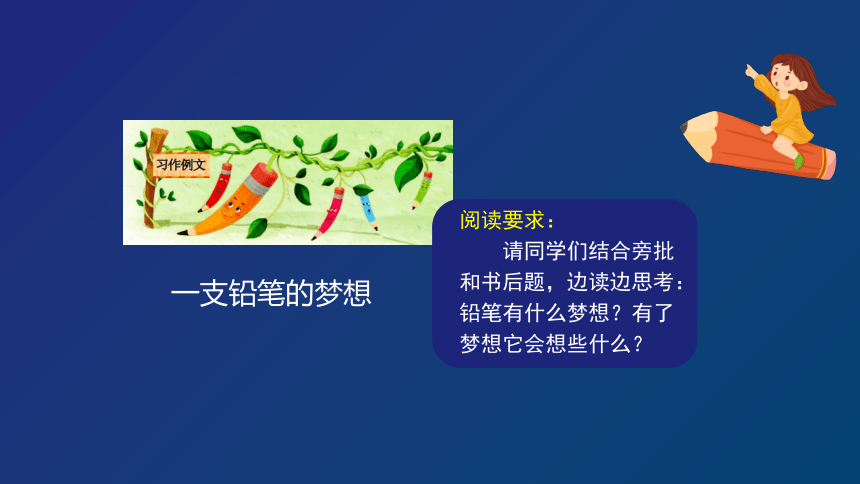 习作例文

一支铅笔的梦想

阅读要求：

请同学们结合旁批和书后题，边读边思考：铅笔有什么梦想？有了梦想它会想些什么？